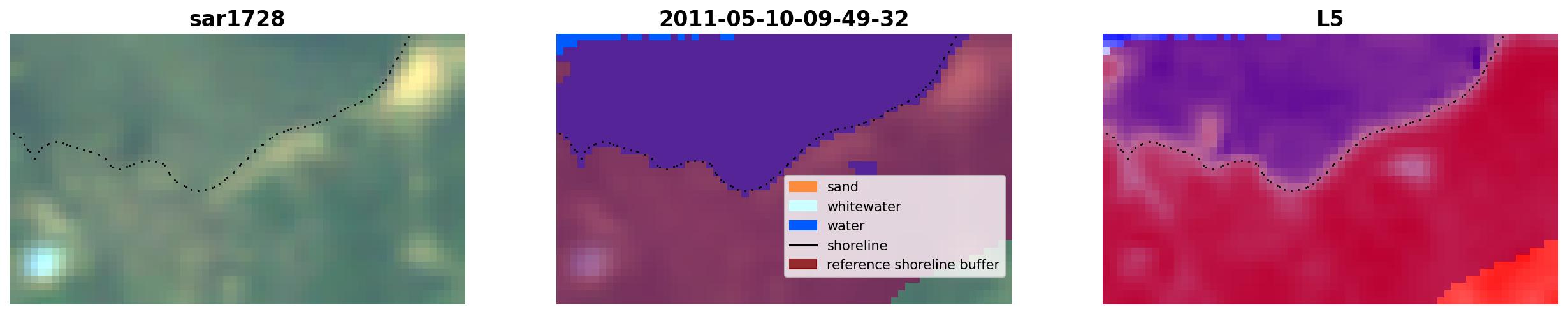 sar1728

2011-05-10-09-49-32

sand
whitewater
water
shoreline
reference shoreline buffer

L5